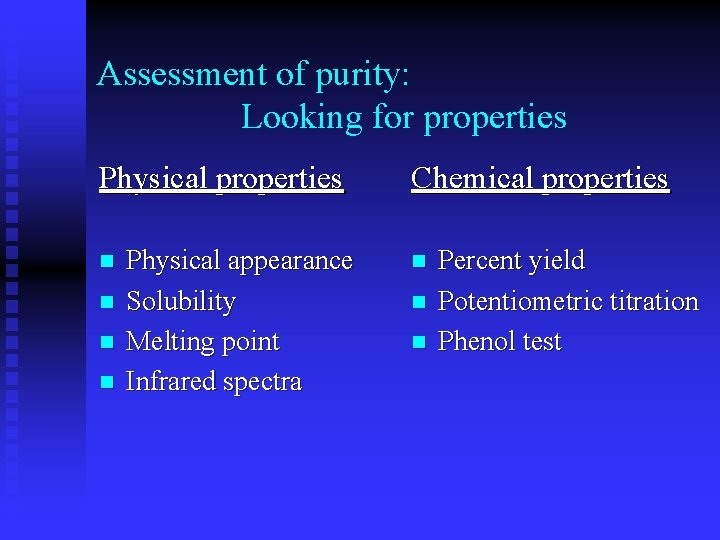 Assessment of purity:
Looking for properties

Physical properties

- Physical appearance
- Solubility
- Melting point
- Infrared spectra

Chemical properties

- Percent yield
- Potentiometric titration
- Phenol test